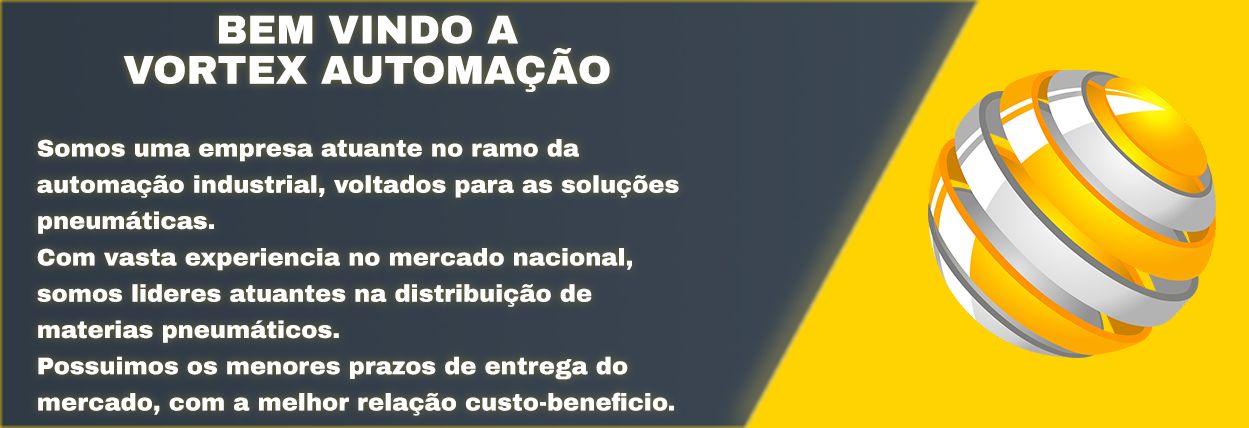 BEM VINDO A
VORTEX AUTOMAÇÃO

Somos uma empresa atuante no ramo da automação industrial, voltados para as soluções pneumáticas.
Com vasta experiencia no mercado nacional, somos lideres atuantes na distribuição de materias pneumáticos.
Possuimos os menores prazos de entrega do mercado, com a melhor relação custo-beneficio.